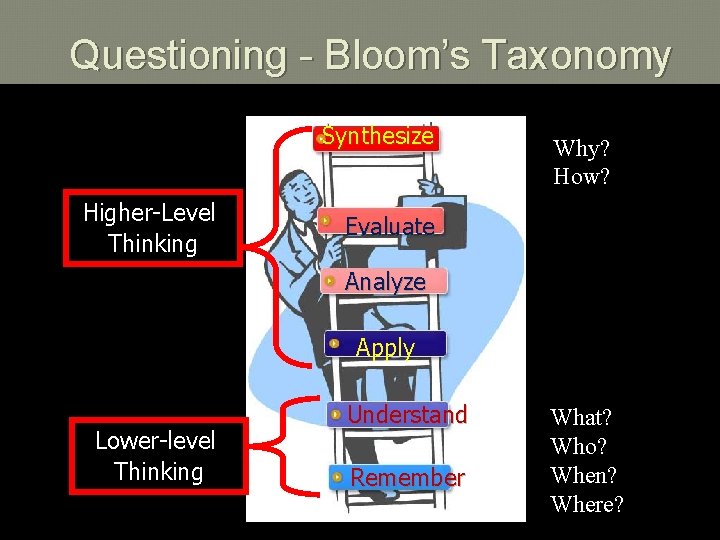 Questioning - Bloom's Taxonomy

Higher-Level Thinking

Synthesize

Evaluate

Analyze

Apply

Why?
How?

Lower-level Thinking

Understand

Remember

What?
Who?
When?
Where?